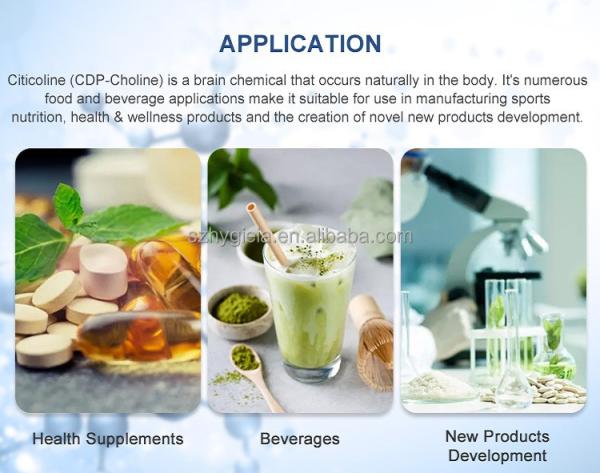 APPLICATION

Citicoline (CDP-Choline) is a brain chemical that occurs naturally in the body. It's numerous food and beverage applications make it suitable for use in manufacturing sports nutrition, health & wellness products and the creation of novel new products development.

szhygieia.en.alibaba.com

Health Supplements

Beverages

New Products Development